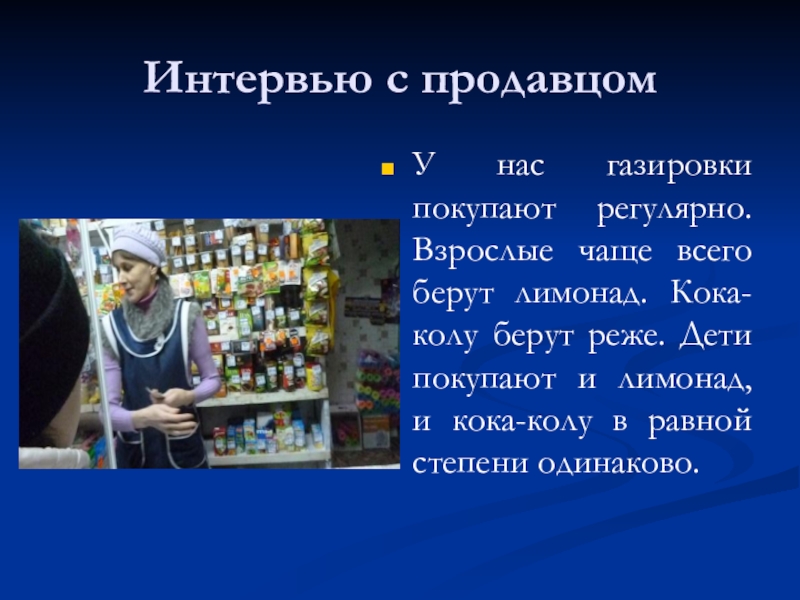 Интервью с продавцом

У нас газировки покупают регулярно. Взрослые чаще всего берут лимонад. Кока-колу берут реже. Дети покупают и лимонад, и кока-колу в равной степени одинаково.